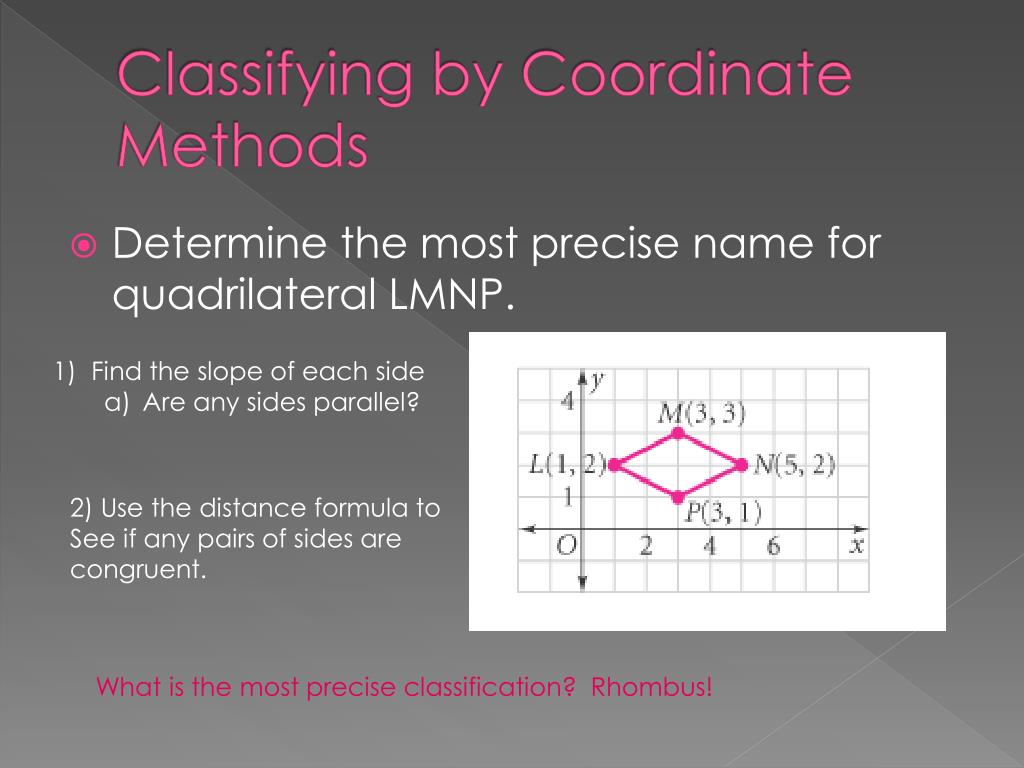 Classifying by Coordinate Methods

Determine the most precise name for quadrilateral LMNP.

1) Find the slope of each side
a) Are any sides parallel?

2) Use the distance formula to See if any pairs of sides are congruent.

$y$
4
$M(3, 3)$
$L(1, 2)$
$N(5, 2)$
1
$P(3, 1)$
$O$
2
4
6
$x$

What is the most precise classification? Rhombus!